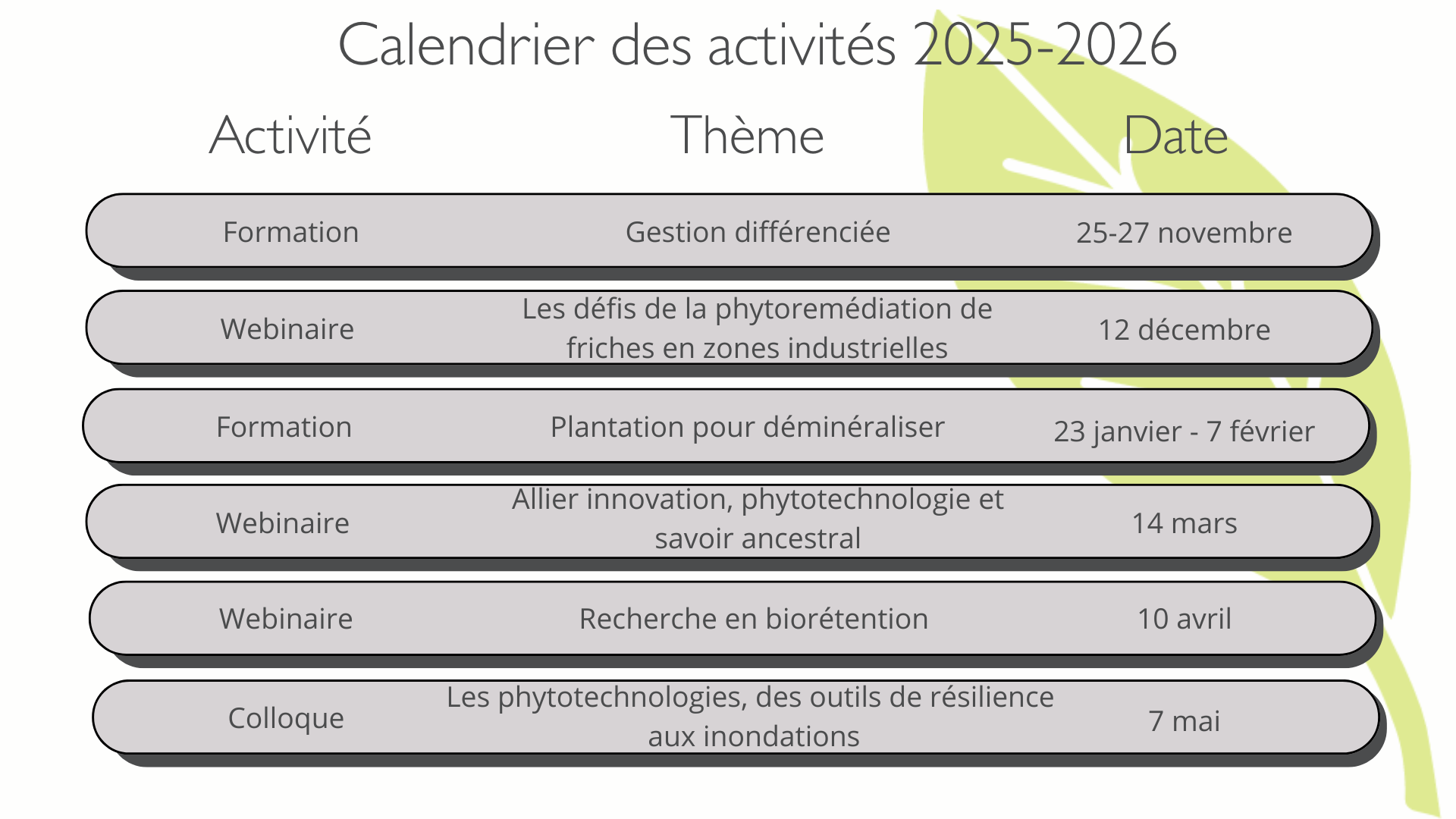 Calendrier des activités 2025-2026

| Activité | Thème | Date |
|---|---|---|
| Formation | Gestion différenciée | 25-27 novembre |
| Webinaire | Les défis de la phytoremédiation de friches en zones industrielles | 12 décembre |
| Formation | Plantation pour déminéraliser | 23 janvier - 7 février |
| Webinaire | Allier innovation, phytotechnologie et savoir ancestral | 14 mars |
| Webinaire | Recherche en biorétention | 10 avril |
| Colloque | Les phytotechnologies, des outils de résilience aux inondations | 7 mai |